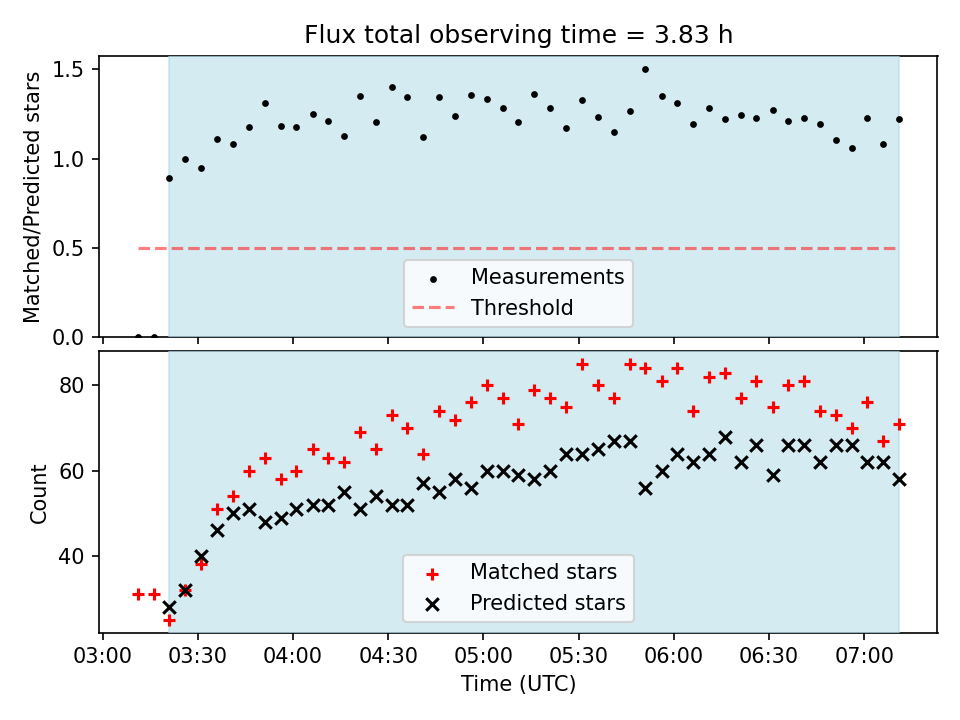 Flux total observing time = 3.83 h

Matched/Predicted stars

1.5
1.0
0.5
0.0

Measurements
Threshold

Count

80
60
40

Matched stars
Predicted stars

03:00 03:30 04:00 04:30 05:00 05:30 06:00 06:30 07:00

Time (UTC)